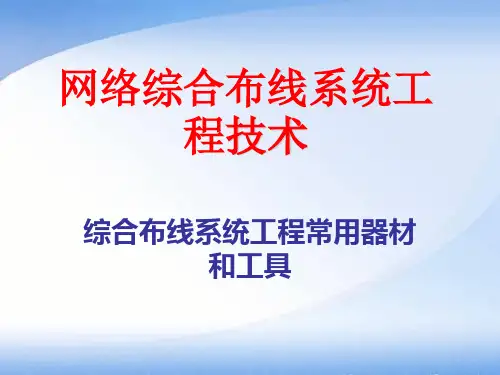 网络综合布线系统工程技术

综合布线系统工程常用器材和工具